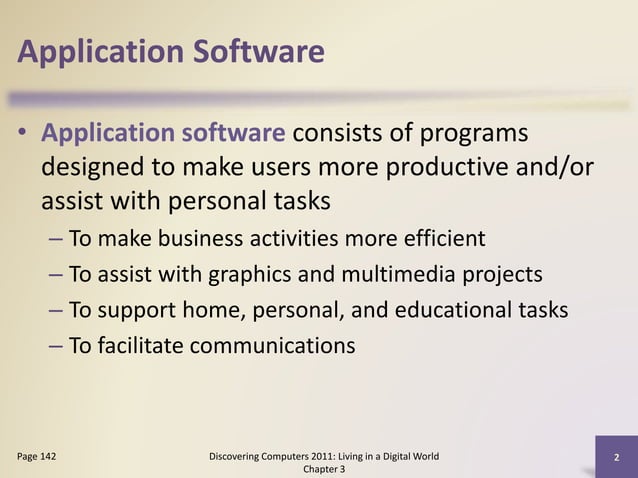 Application Software

• Application software consists of programs designed to make users more productive and/or assist with personal tasks
– To make business activities more efficient
– To assist with graphics and multimedia projects
– To support home, personal, and educational tasks
– To facilitate communications

Page 142

Discovering Computers 2011: Living in a Digital World
Chapter 3

2